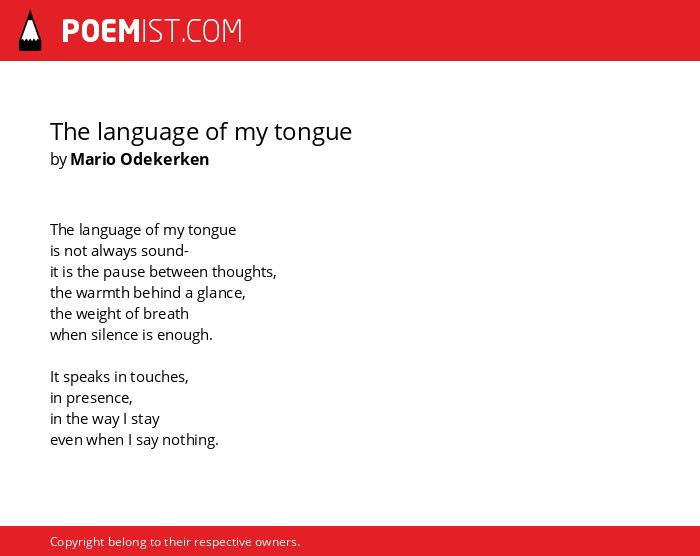 POEMIST.COM

The language of my tongue
by Mario Odekerken

The language of my tongue
is not always sound-
it is the pause between thoughts,
the warmth behind a glance,
the weight of breath
when silence is enough.

It speaks in touches,
in presence,
in the way I stay
even when I say nothing.

Copyright belong to their respective owners.